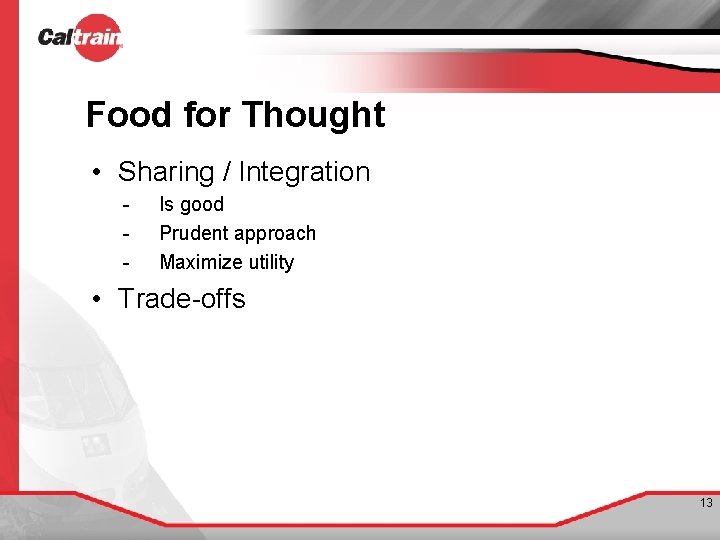 Caltrain

Food for Thought

• Sharing / Integration
- Is good
- Prudent approach
- Maximize utility

• Trade-offs

13